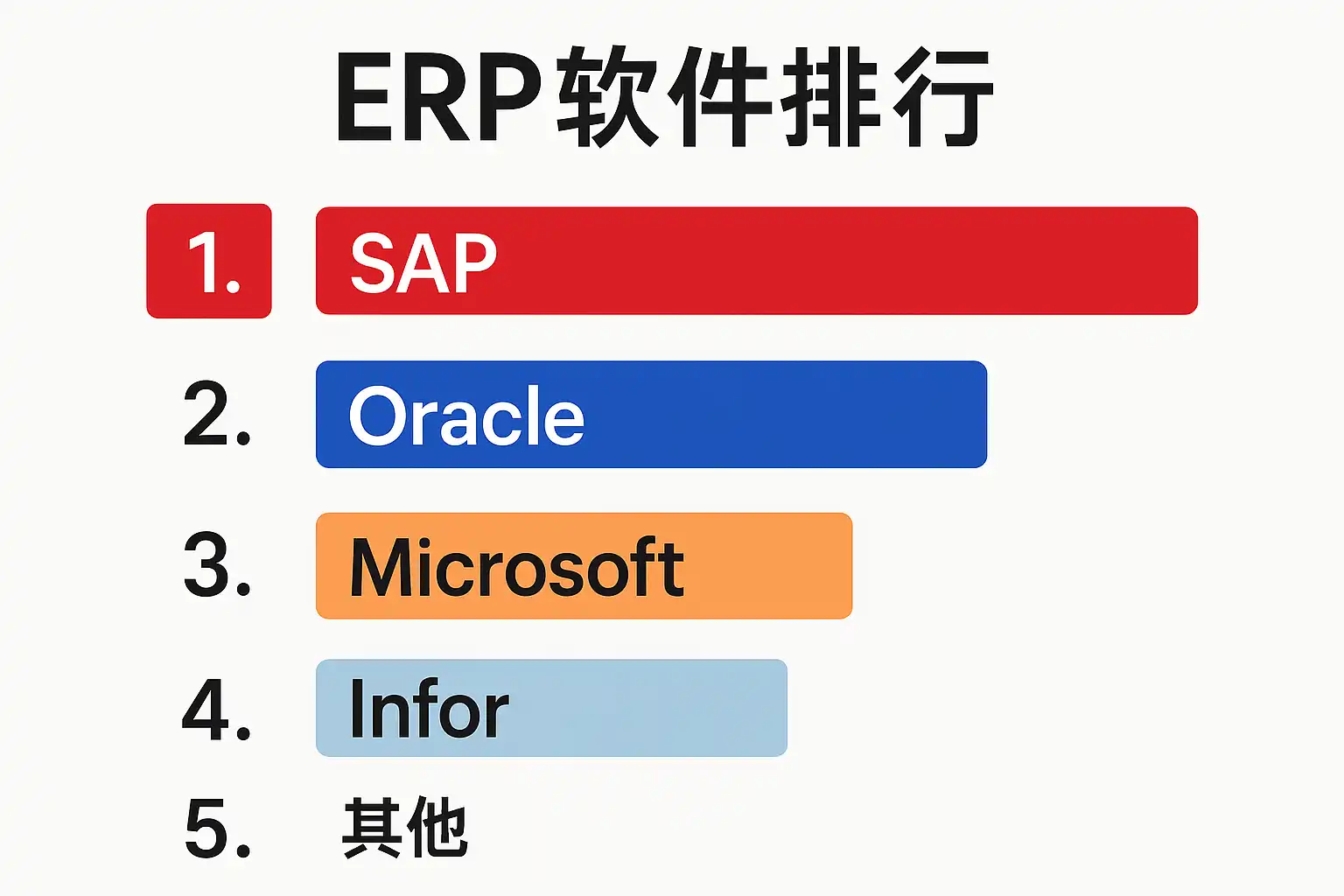 ERP软件排行

1. SAP
2. Oracle
3. Microsoft
4. Infor
5. 其他